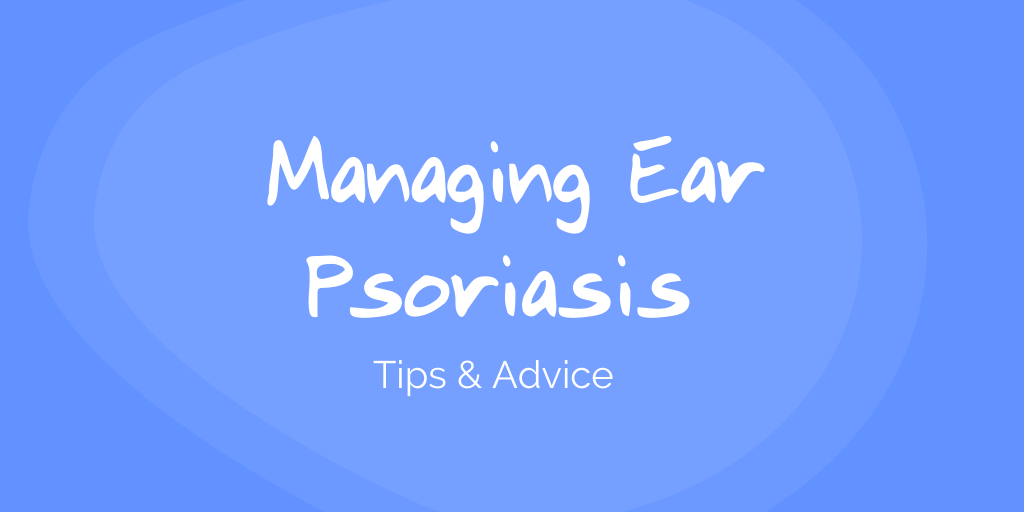 Managing Ear Psoriasis

Tips & Advice